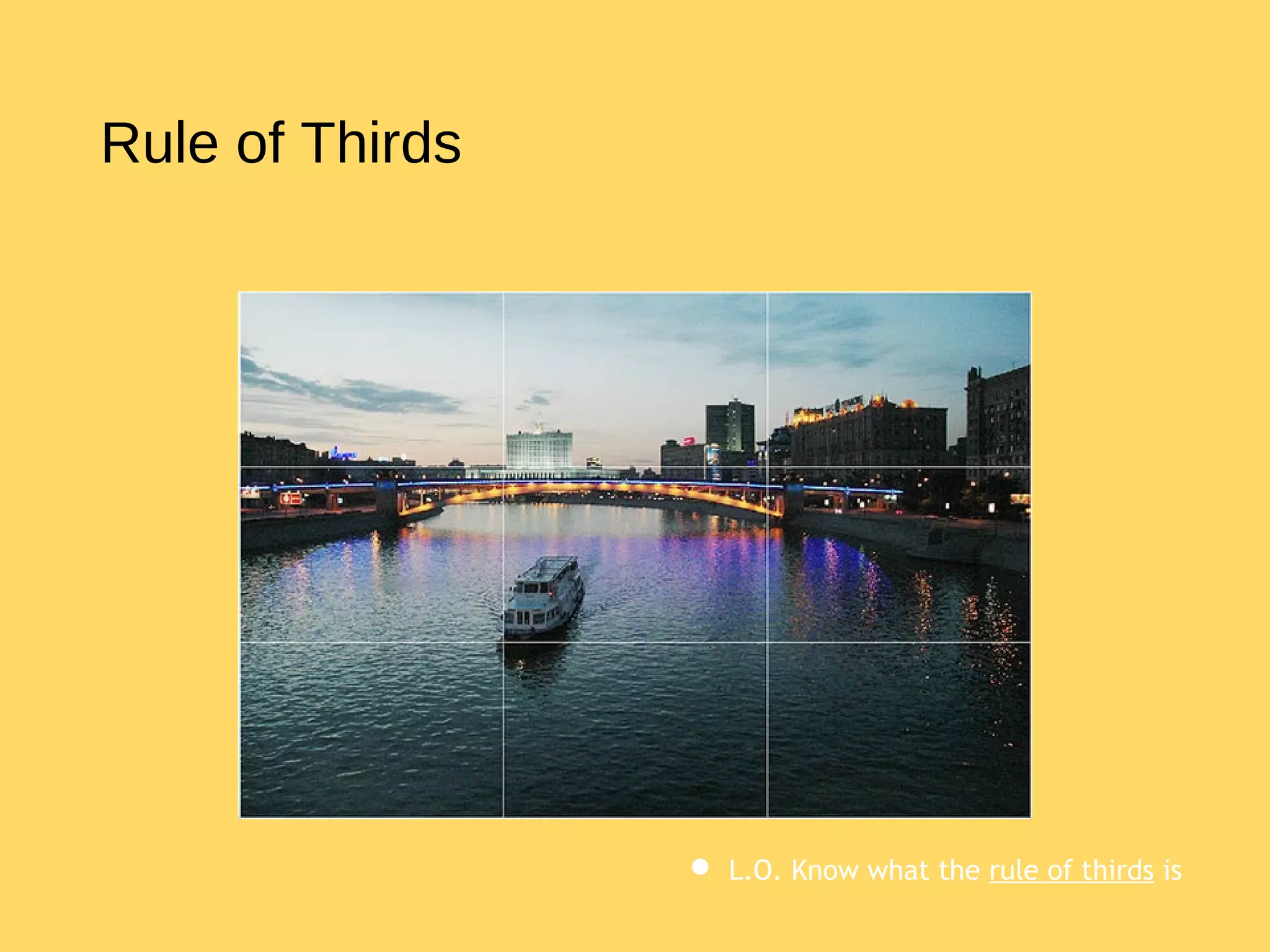 Rule of Thirds

L.O. Know what the rule of thirds is